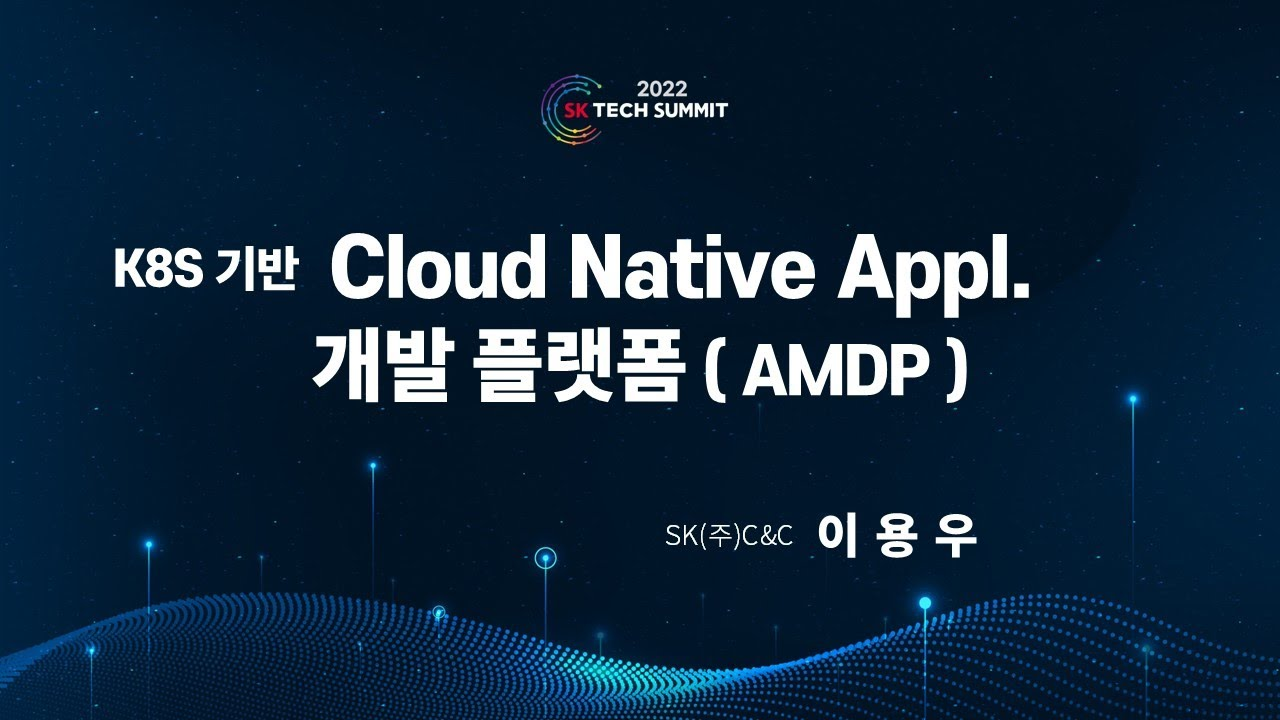 2022
SK TECH SUMMIT

K8S 기반 Cloud Native Appl.
개발 플랫폼 ( AMDP )

SK(주)C&C 이 용 우